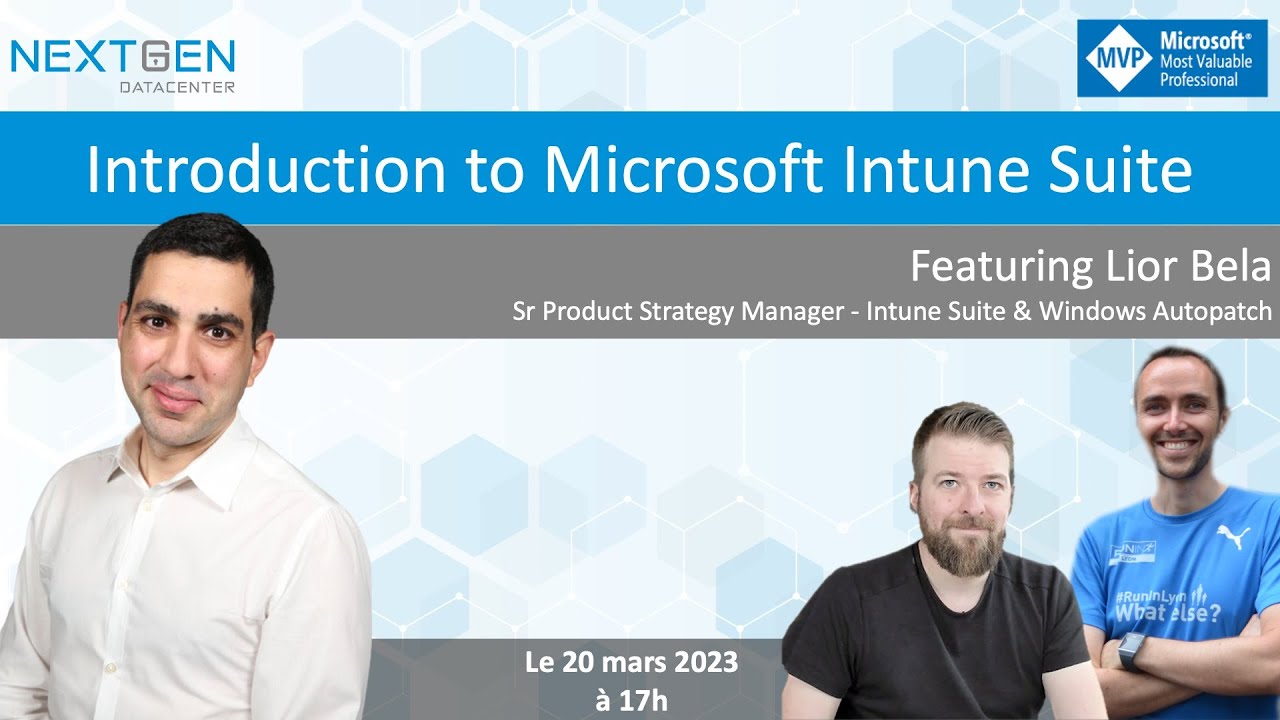 NEXTGEN
DATACENTER

MVP Microsoft® Most Valuable Professional

Introduction to Microsoft Intune Suite

Featuring Lior Bela
Sr Product Strategy Manager - Intune Suite & Windows Autopatch

#RunInLyon What else?

Le 20 mars 2023
à 17h